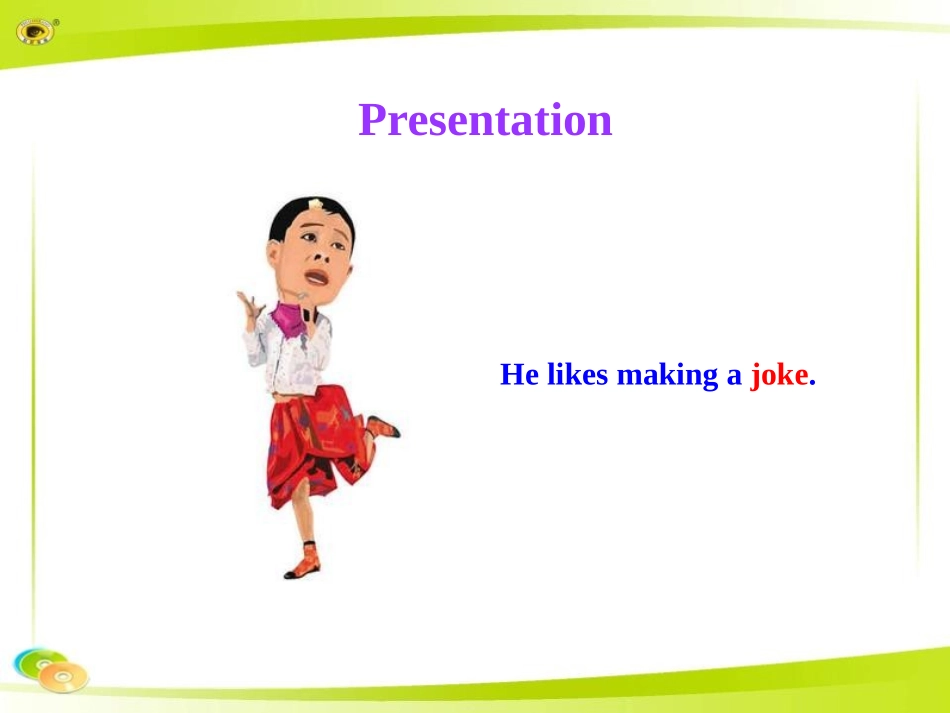 Presentation

He likes making a joke.